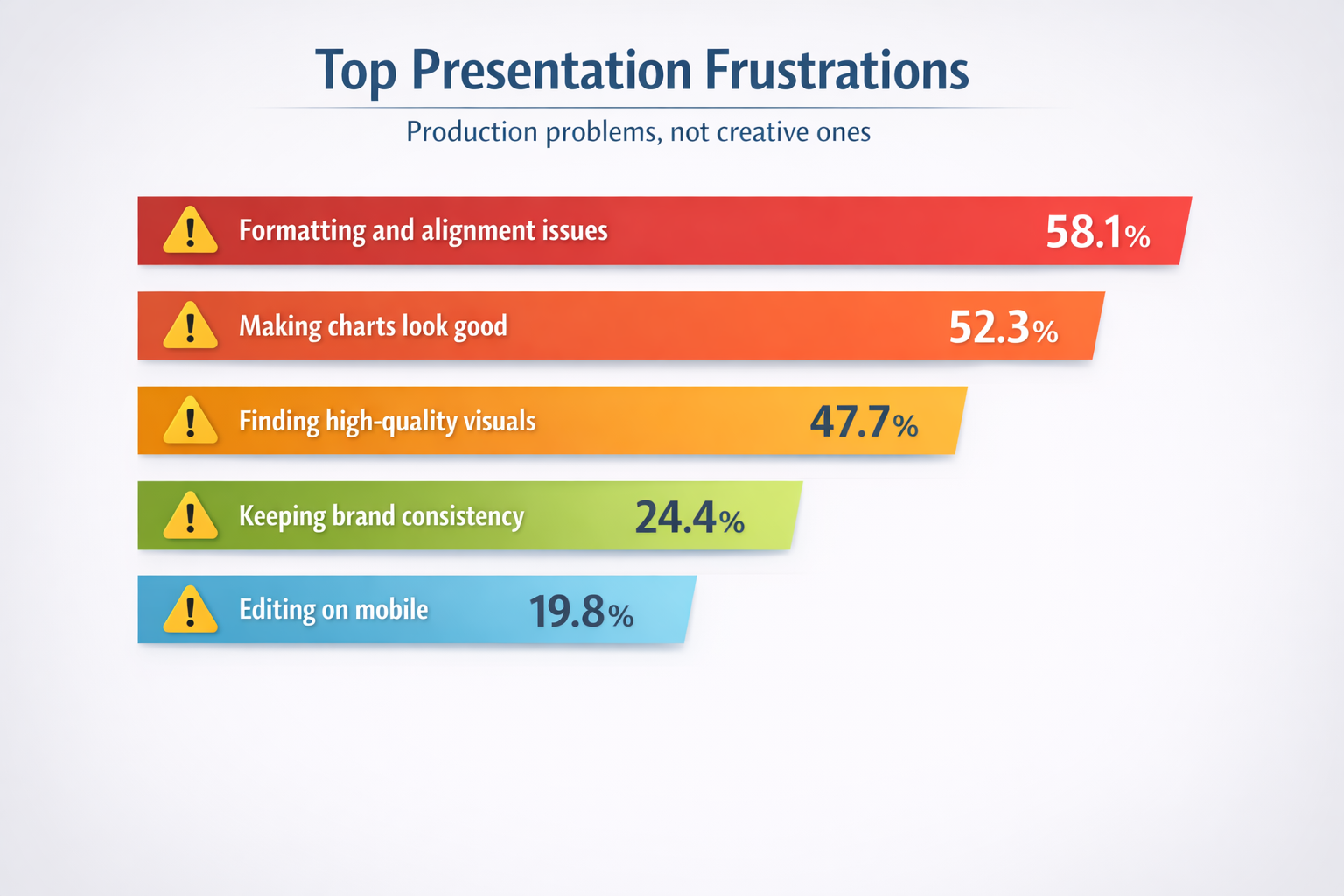 Top Presentation Frustrations

Production problems, not creative ones

Formatting and alignment issues 58.1%

Making charts look good 52.3%

Finding high-quality visuals 47.7%

Keeping brand consistency 24.4%

Editing on mobile 19.8%